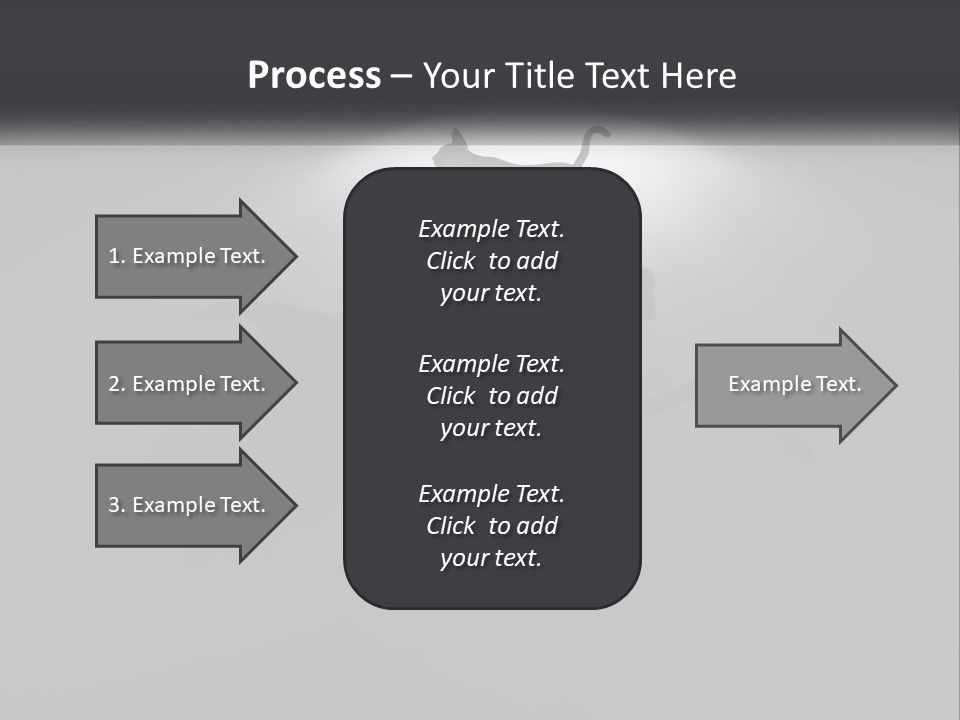 Process – Your Title Text Here

1. Example Text.

2. Example Text.

3. Example Text.

Example Text. Click to add your text.

Example Text. Click to add your text.

Example Text. Click to add your text.

Example Text.